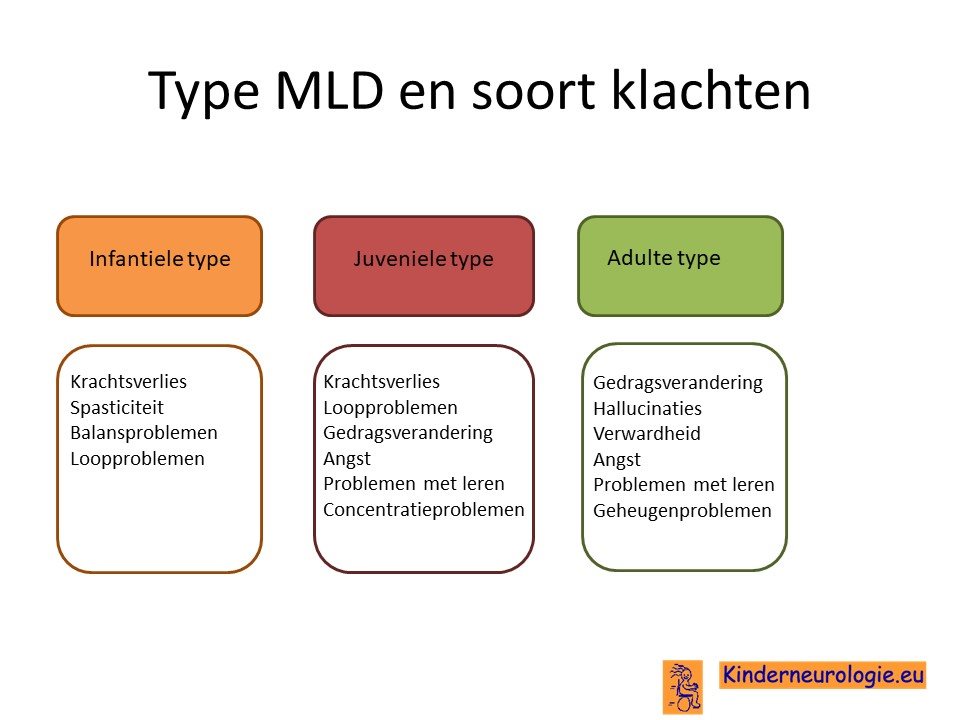 Type MLD en soort klachten

Infantiele type

Krachtsverlies
Spasticiteit
Balansproblemen
Loopproblemen

Juveniele type

Krachtsverlies
Loopproblemen
Gedragsverandering
Angst
Problemen met leren
Concentratieproblemen

Adulte type

Gedragsverandering
Hallucinaties
Verwardheid
Angst
Problemen met leren
Geheugenproblemen

Kinderneurologie.eu